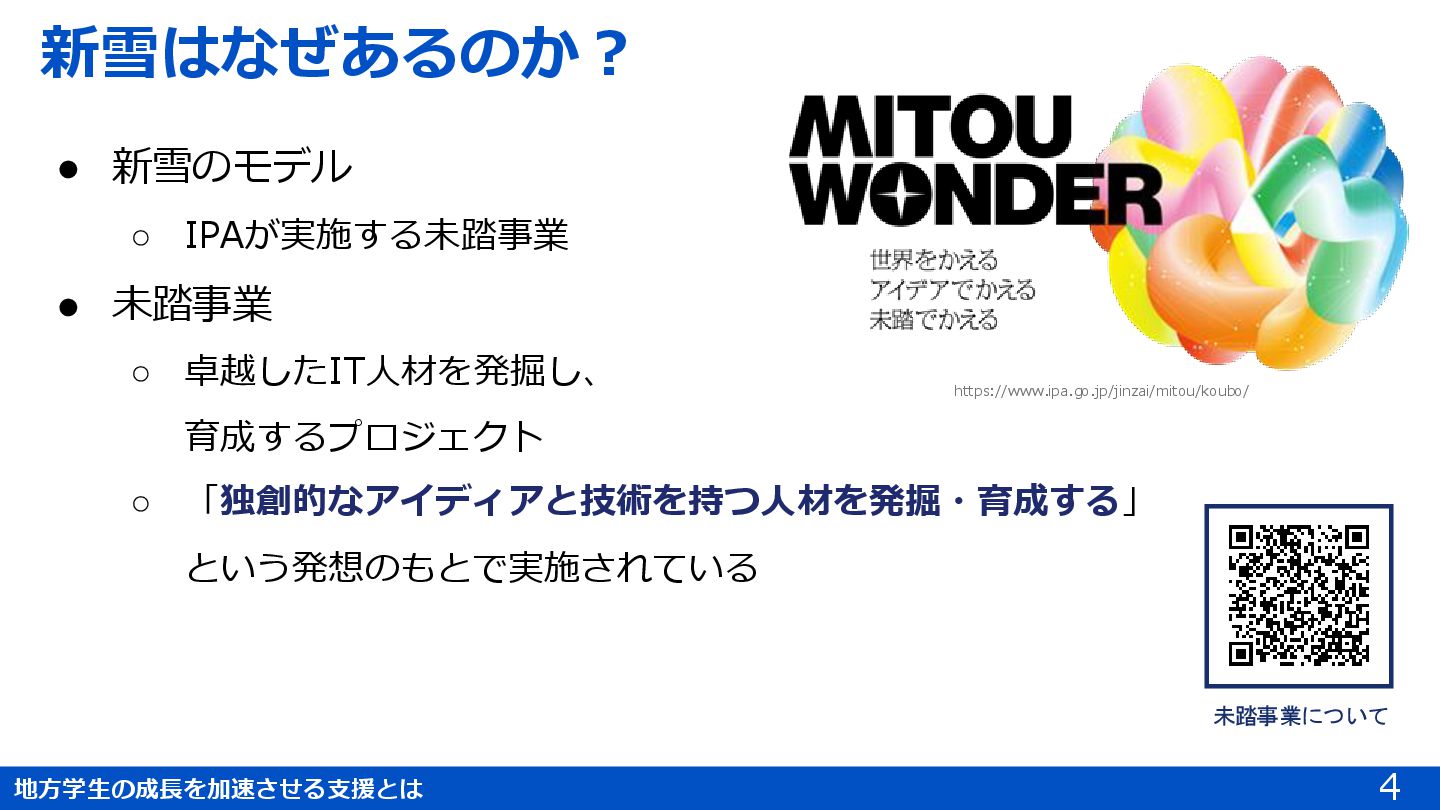 新雪はなぜあるのか？

● 新雪のモデル
○ IPAが実施する未踏事業
● 未踏事業
○ 卓越したIT人材を発掘し、育成するプロジェクト
○ 「独創的なアイディアと技術を持つ人材を発掘・育成する」という発想のもとで実施されている

MITOU WONDER
世界をかえる
アイデアでかえる
未踏でかえる

https://www.ipa.go.jp/jinzai/mitou/koubo/

未踏事業について

地方学生の成長を加速させる支援とは

4